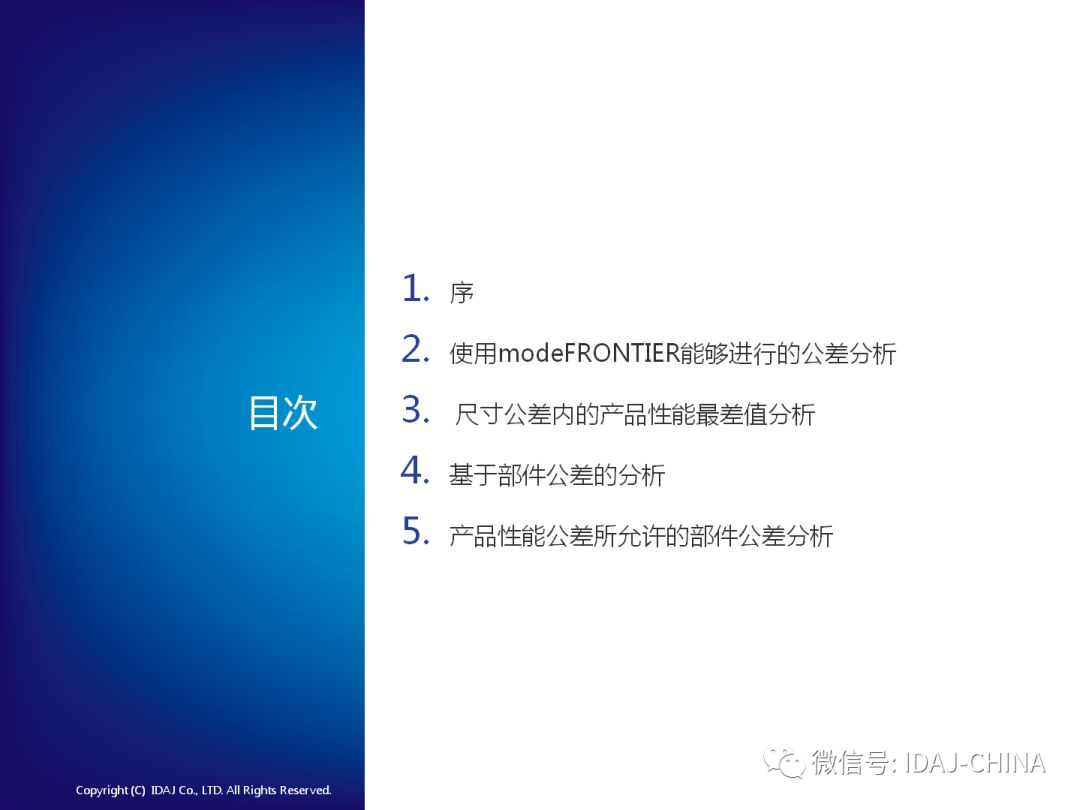 目次

1. 序
2. 使用modeFRONTIER能够进行的公差分析
3. 尺寸公差内的产品性能最差值分析
4. 基于部件公差的分析
5. 产品性能公差所允许的部件公差分析

Copyright (C) IDAJ Co., LTD. All Rights Reserved.

微信号: IDAJ-CHINA